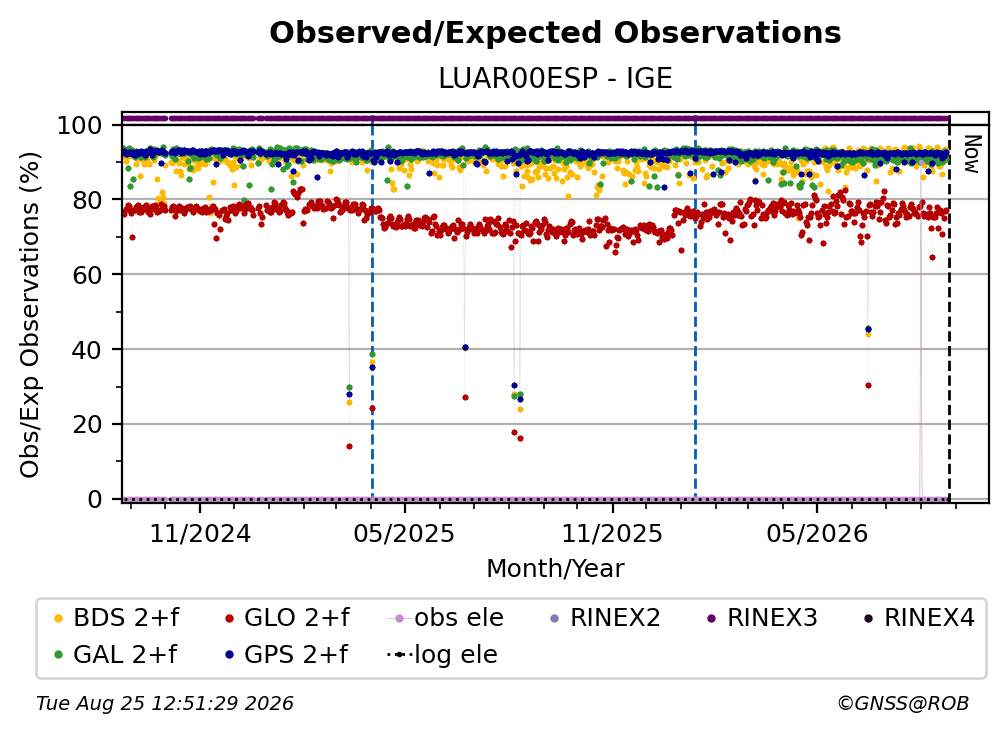 Observed/Expected Observations
LUAR00ESP - IGE

Obs/Exp Observations (%)

100
80
60
40
20
0

Now

11/2024
05/2025
11/2025
05/2026

Month/Year

BDS 2+f
GLO 2+f
obs ele
RINEX2
RINEX3
RINEX4
GAL 2+f
GPS 2+f
log ele

Tue Aug 25 12:51:29 2026
©GNSS@ROB